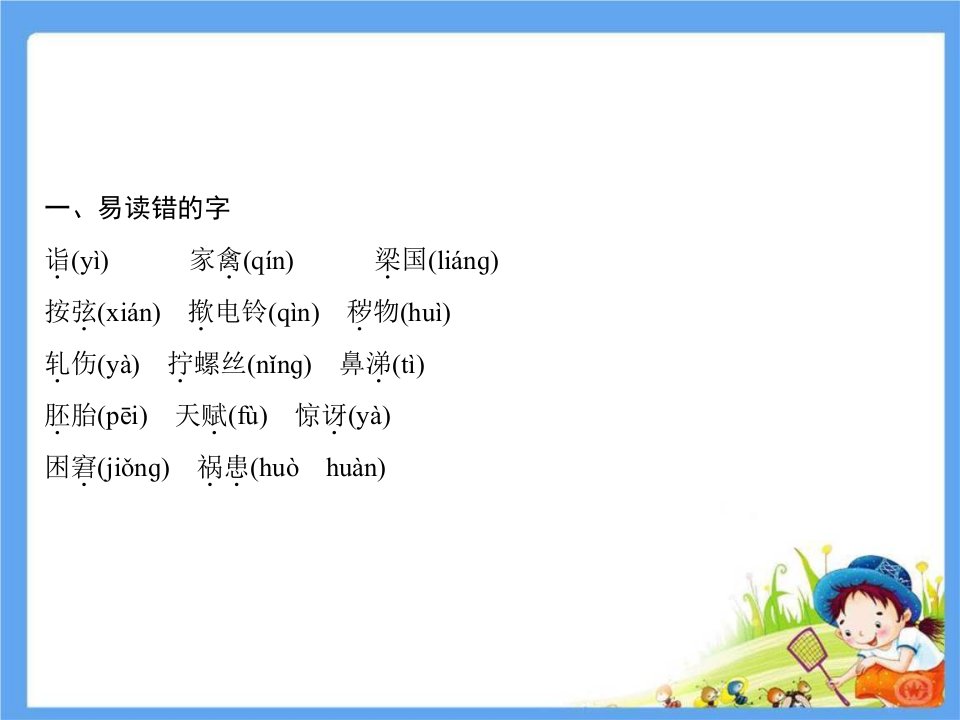 一、易读错的字

诣(yì)　家禽(qín)　梁国(liáng)

按弦(xián)　揿电铃(qìn)　秽物(huì)

轧伤(yà)　拧螺丝(nǐng)　鼻涕(tì)

胚胎(pēi)　天赋(fù)　惊讶(yà)

困窘(jiǒng)　祸患(huò　huàn)